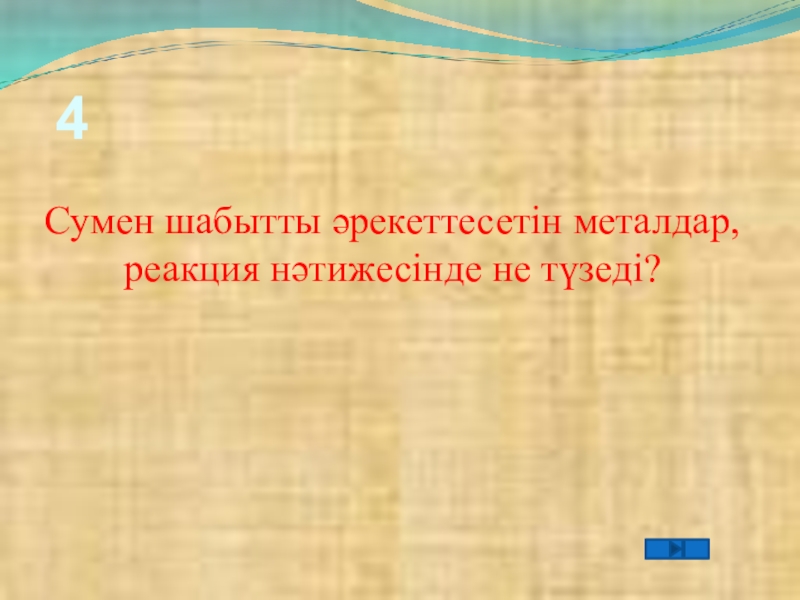 4

Сумен шабытты әрекеттесетін металдар, реакция нәтижесінде не түзеді?